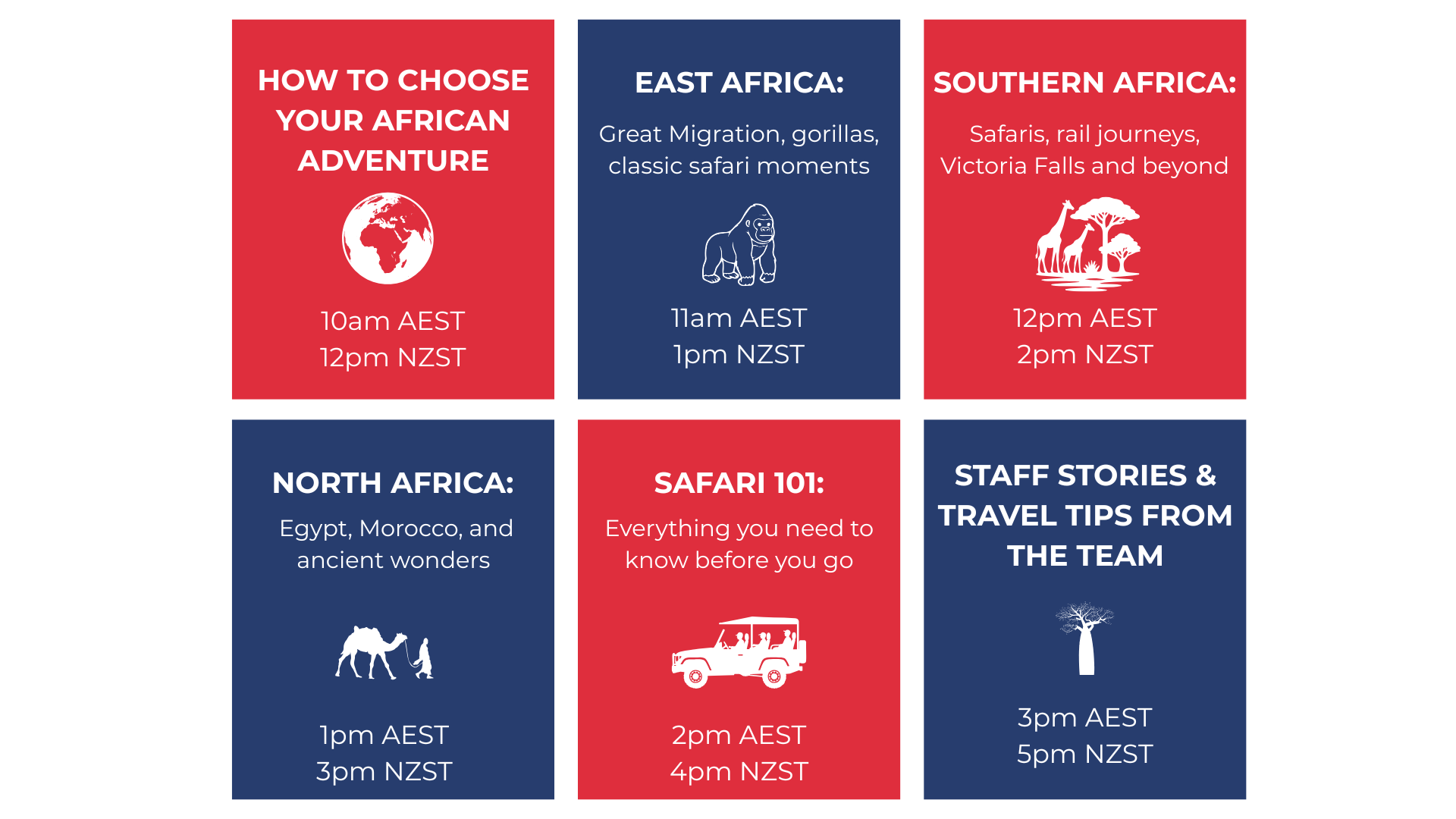 HOW TO CHOOSE YOUR AFRICAN ADVENTURE

10am AEST
12pm NZST

EAST AFRICA:

Great Migration, gorillas, classic safari moments

11am AEST
1pm NZST

SOUTHERN AFRICA:

Safaris, rail journeys, Victoria Falls and beyond

12pm AEST
2pm NZST

NORTH AFRICA:

Egypt, Morocco, and ancient wonders

1pm AEST
3pm NZST

SAFARI 101:

Everything you need to know before you go

2pm AEST
4pm NZST

STAFF STORIES & TRAVEL TIPS FROM THE TEAM

3pm AEST
5pm NZST